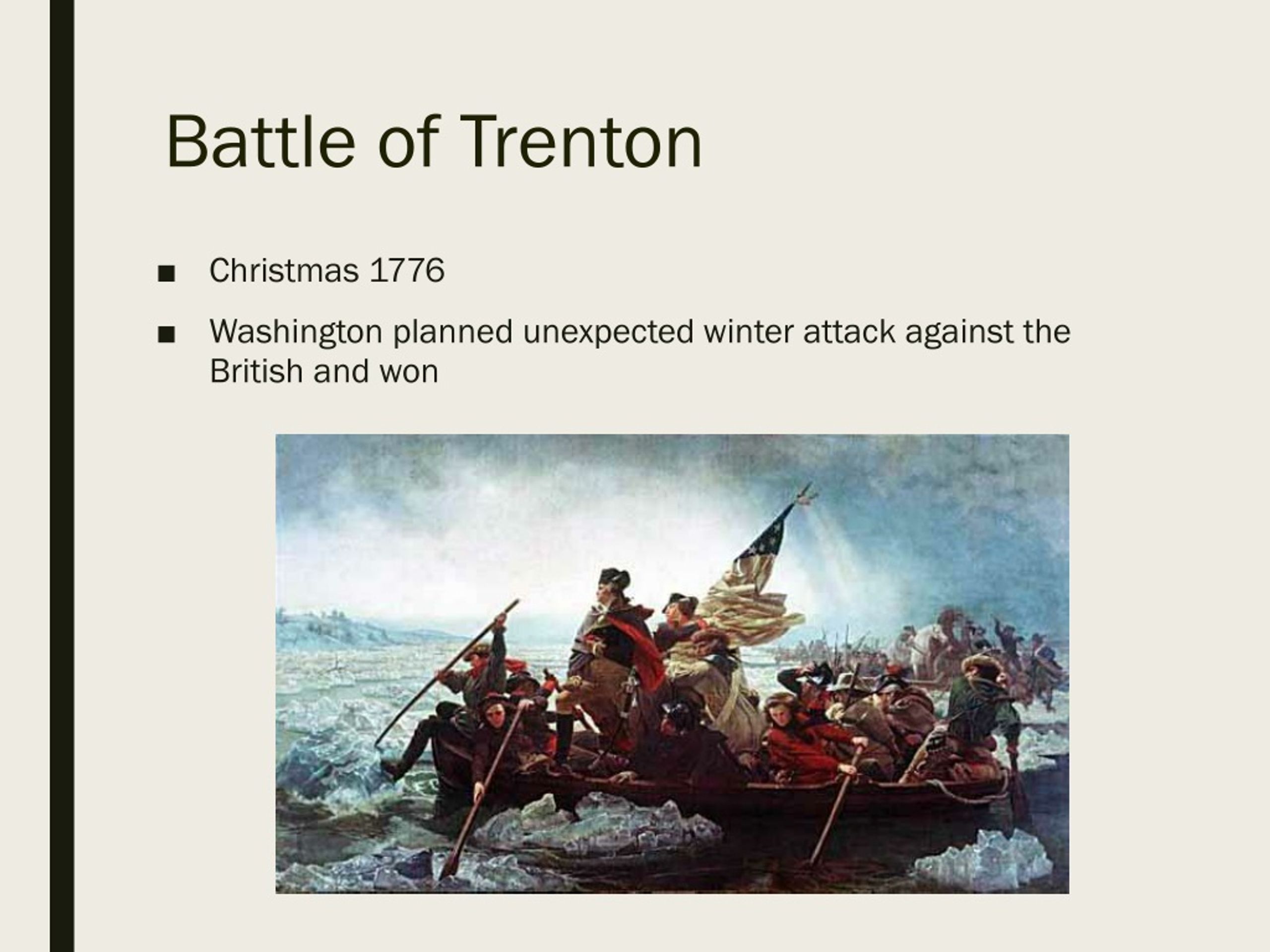 Battle of Trenton

■ Christmas 1776

■ Washington planned unexpected winter attack against the British and won